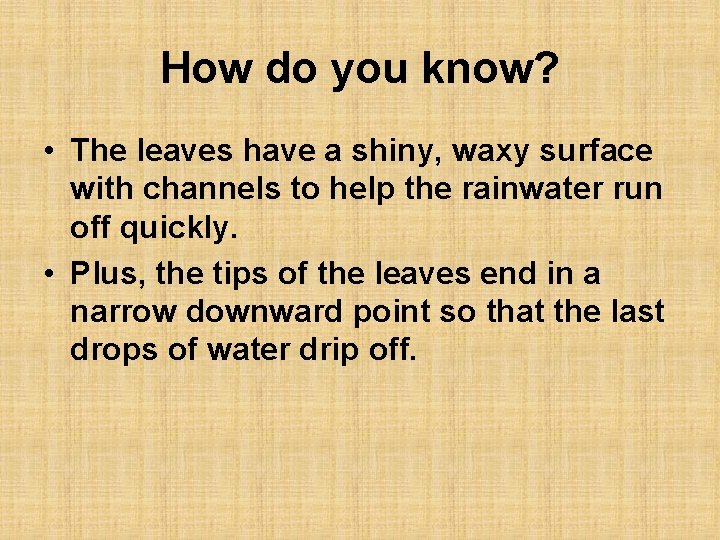 How do you know?

• The leaves have a shiny, waxy surface with channels to help the rainwater run off quickly.
• Plus, the tips of the leaves end in a narrow downward point so that the last drops of water drip off.